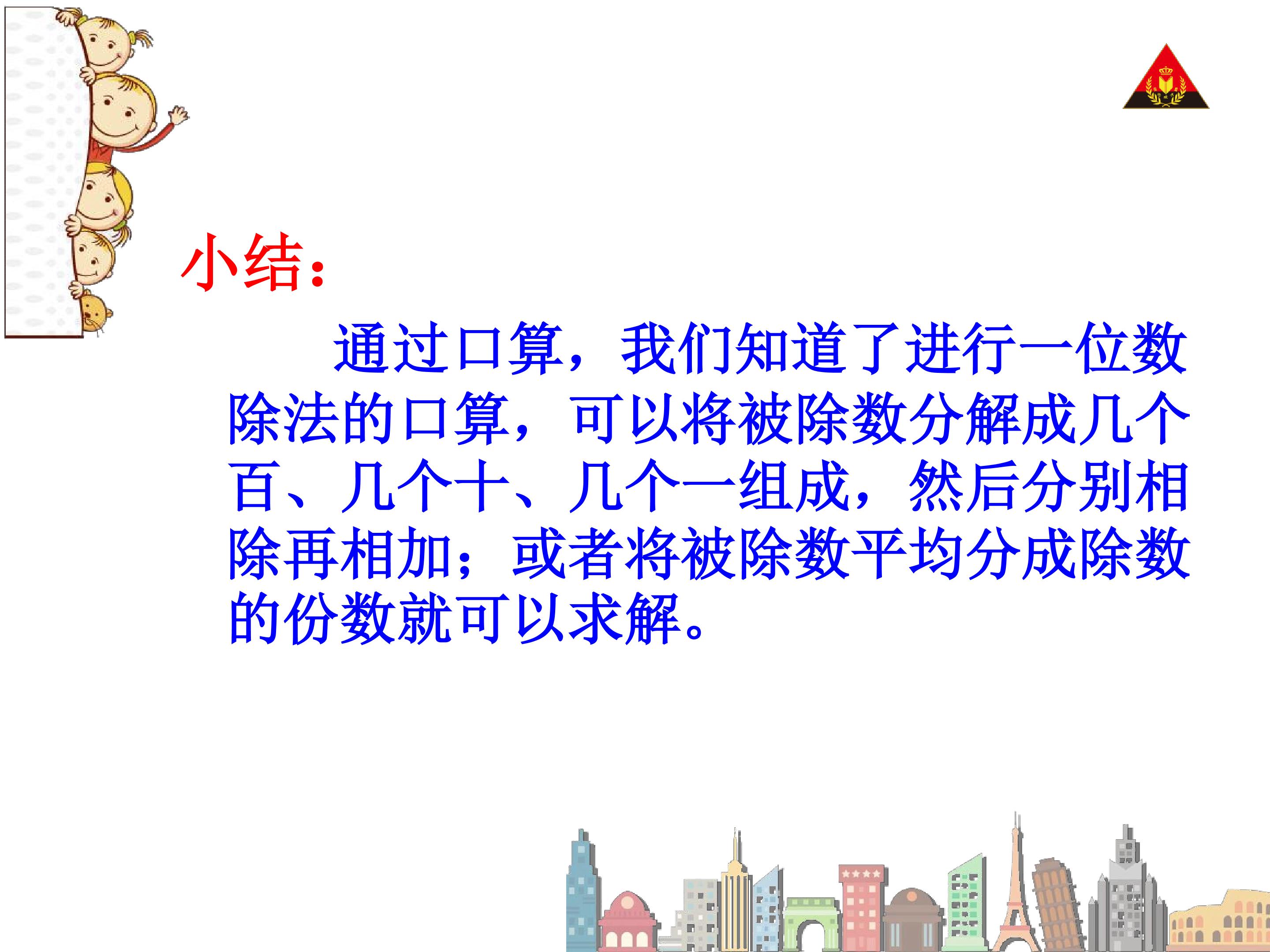 小结：

通过口算，我们知道了进行一位数除法的口算，可以将被除数分解成几个百、几个十、几个一组成，然后分别相除再相加；或者将被除数平均分成除数的份数就可以求解。